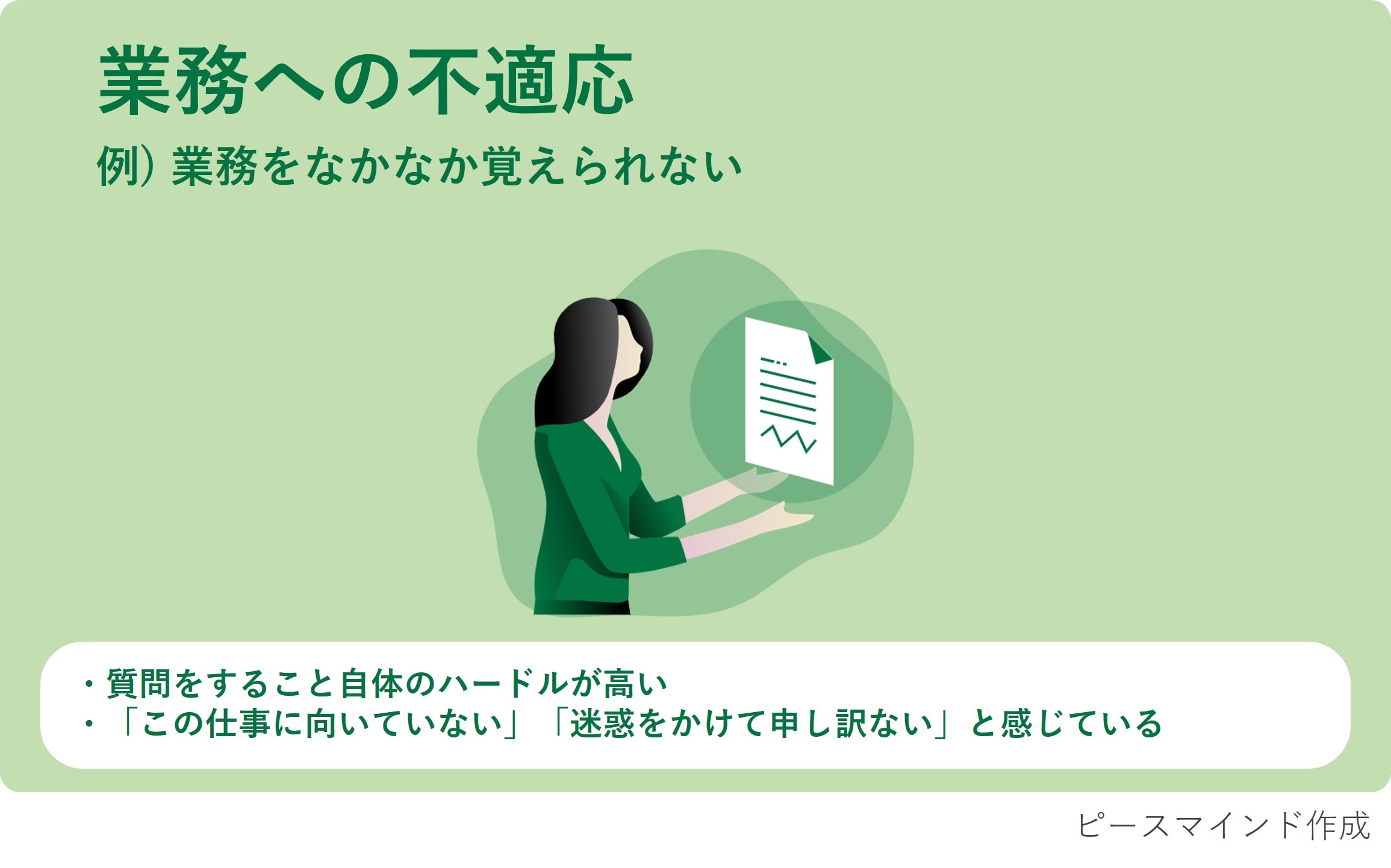 業務への不適応

例）業務をなかなか覚えられない

・質問をすること自体のハードルが高い
・「この仕事に向いていない」「迷惑をかけて申し訳ない」と感じている

ピースマインド作成